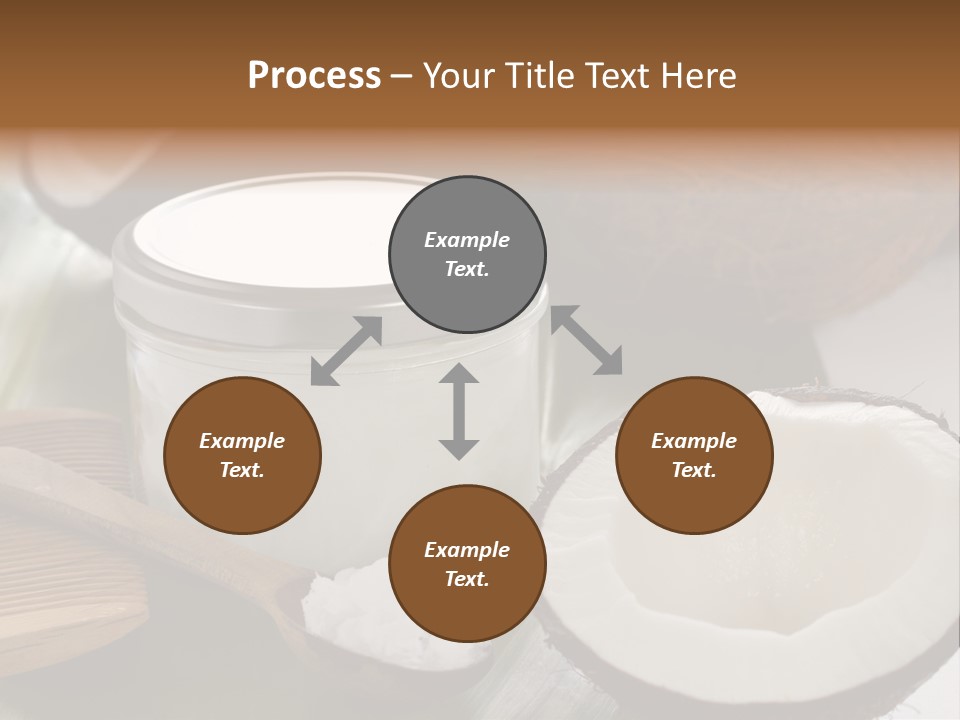 Process – Your Title Text Here

Example Text.

Example Text.

Example Text.

Example Text.